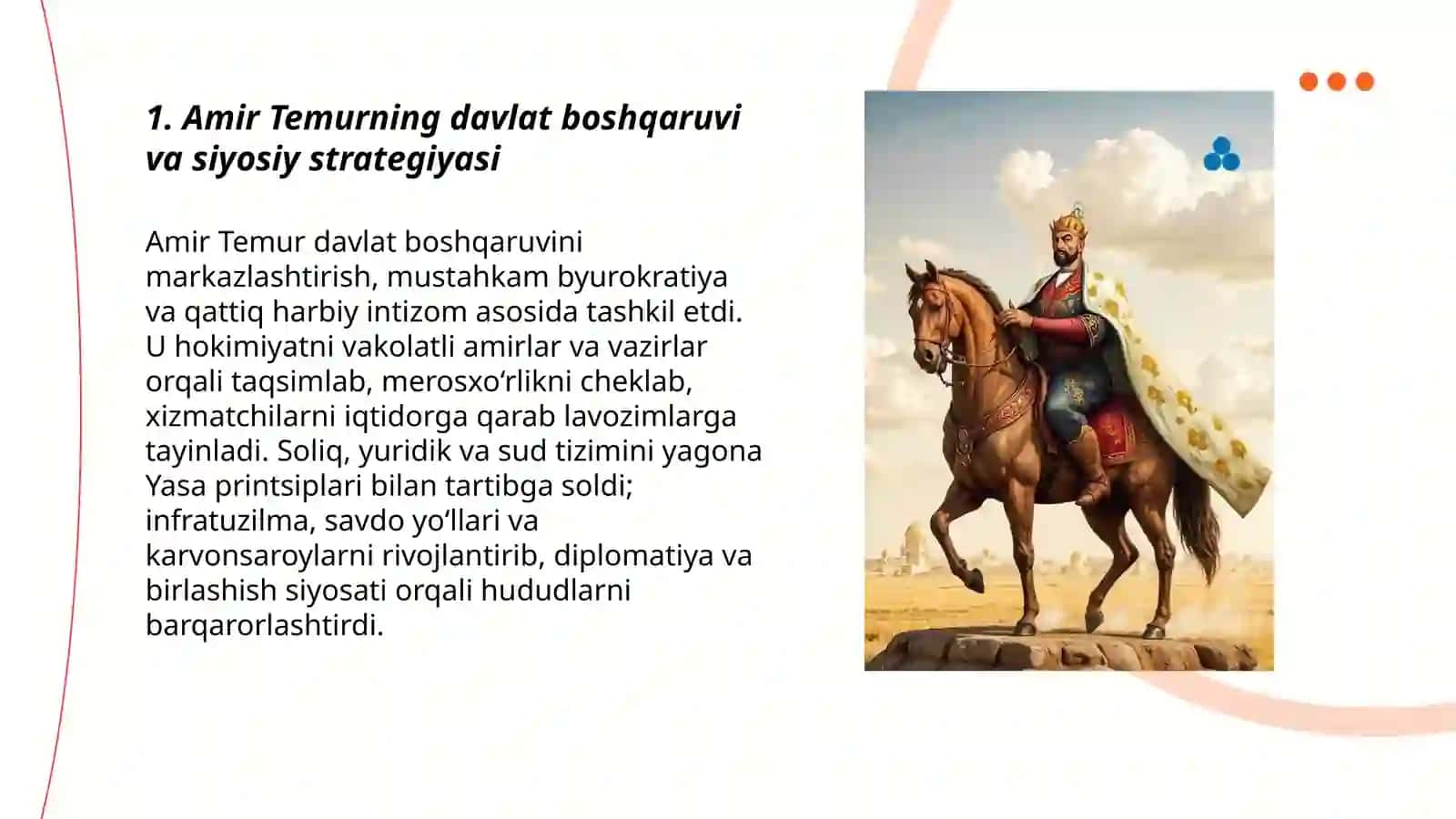 1. Amir Temurning davlat boshqaruvi va siyosiy strategiyasi

Amir Temur davlat boshqaruvini markazlashtirish, mustahkam byurokratiya va qattiq harbiy intizom asosida tashkil etdi. U hokimiyatni vakolatli amirlar va vazirlar orqali taqsimlab, merosxo‘rlikni cheklab, xizmatchilarni iqtidorga qarab lavozimlarga tayinladi. Soliq, yuridik va sud tizimini yagona Yasa printsiplari bilan tartibga soldi; infratuzilma, savdo yo‘llari va karvonsaroylarni rivojlantirib, diplomatiya va birlashish siyosati orqali hududlarni barqarorlashtirdi.